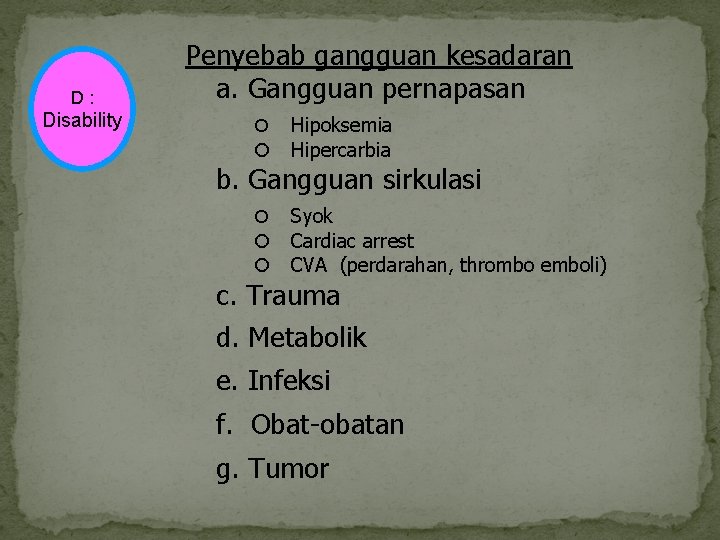 D :
Disability

Penyebab gangguan kesadaran

a. Gangguan pernapasan

• Hipoksemia
• Hipercarbia

b. Gangguan sirkulasi

• Syok
• Cardiac arrest
• CVA (perdarahan, thrombo emboli)

c. Trauma

d. Metabolik

e. Infeksi

f. Obat-obatan

g. Tumor